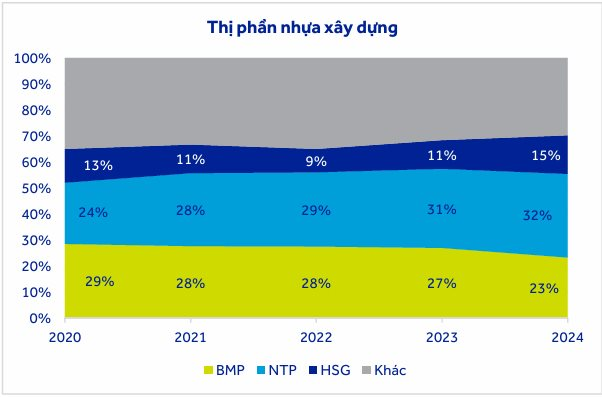 Thị phần nhựa xây dựng

100%
90%
80%
70%
60%
50%
40%
30%
20%
10%
0%

13%
11%
9%
11%
15%

24%
28%
29%
31%
32%

29%
28%
28%
27%
23%

2020
2021
2022
2023
2024

BMP NTP HSG Khác